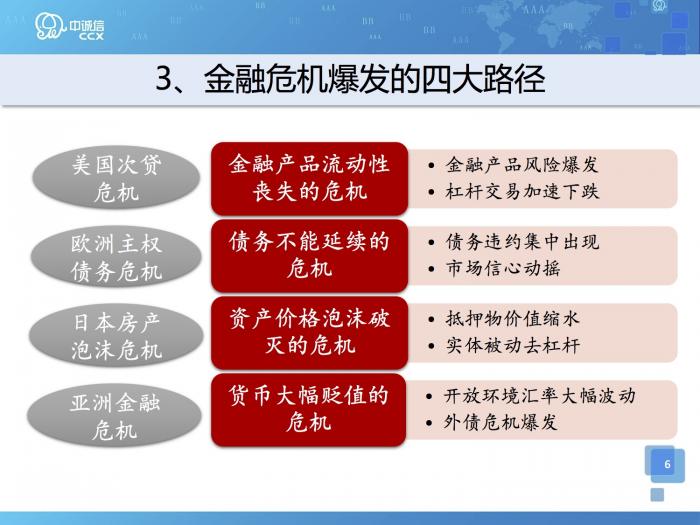 中诚信
CCX

3、金融危机爆发的四大路径

美国次贷危机

金融产品流动性丧失的危机

• 金融产品风险爆发
• 杠杆交易加速下跌

欧洲主权债务危机

债务不能延续的危机

• 债务违约集中出现
• 市场信心动摇

日本房产泡沫危机

资产价格泡沫破灭的危机

• 抵押物价值缩水
• 实体被动去杠杆

亚洲金融危机

货币大幅贬值的危机

• 开放环境汇率大幅波动
• 外债危机爆发

6